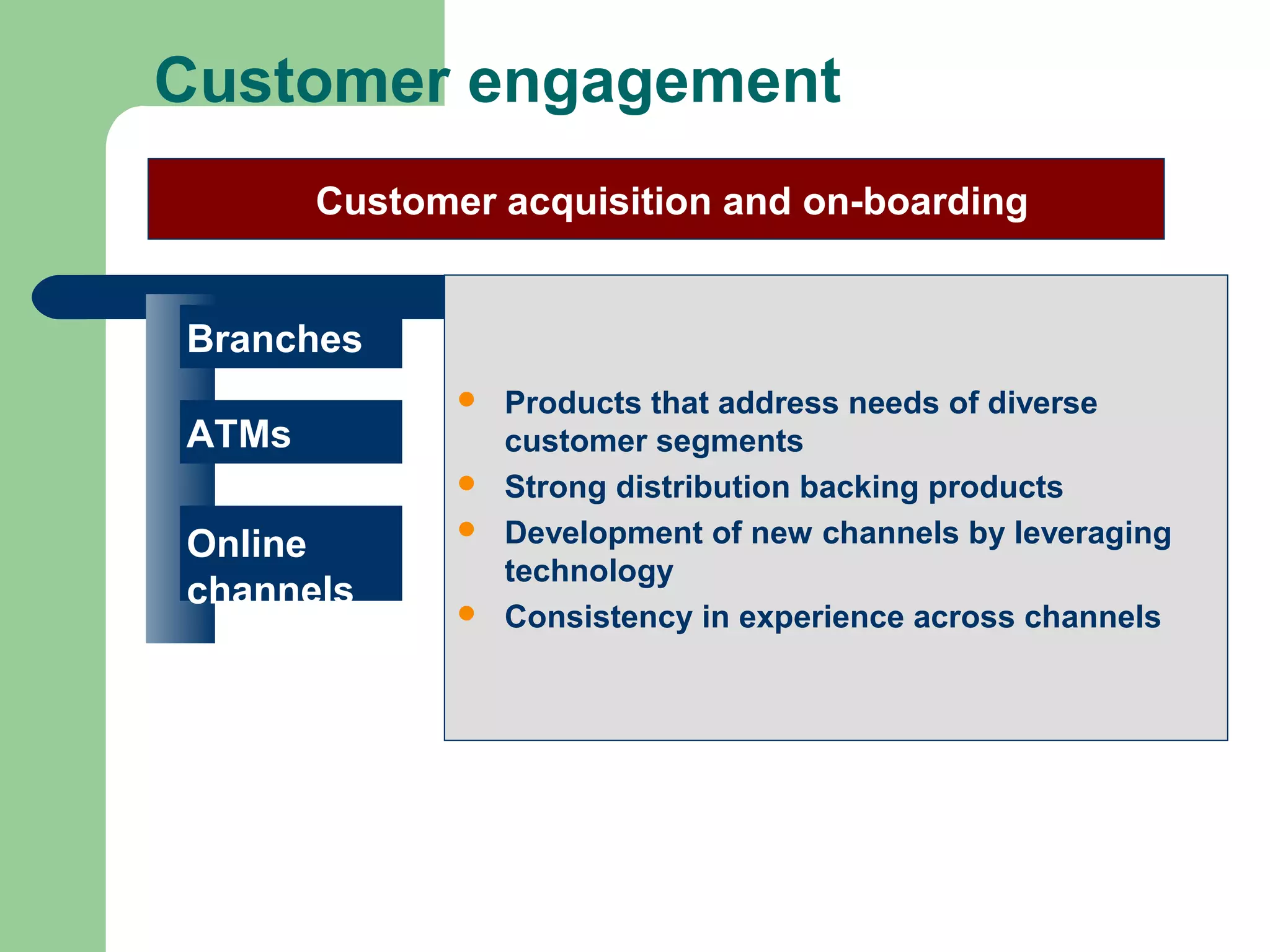 Customer engagement

Customer acquisition and on-boarding

Branches

ATMs

Online channels

- Products that address needs of diverse customer segments
- Strong distribution backing products
- Development of new channels by leveraging technology
- Consistency in experience across channels